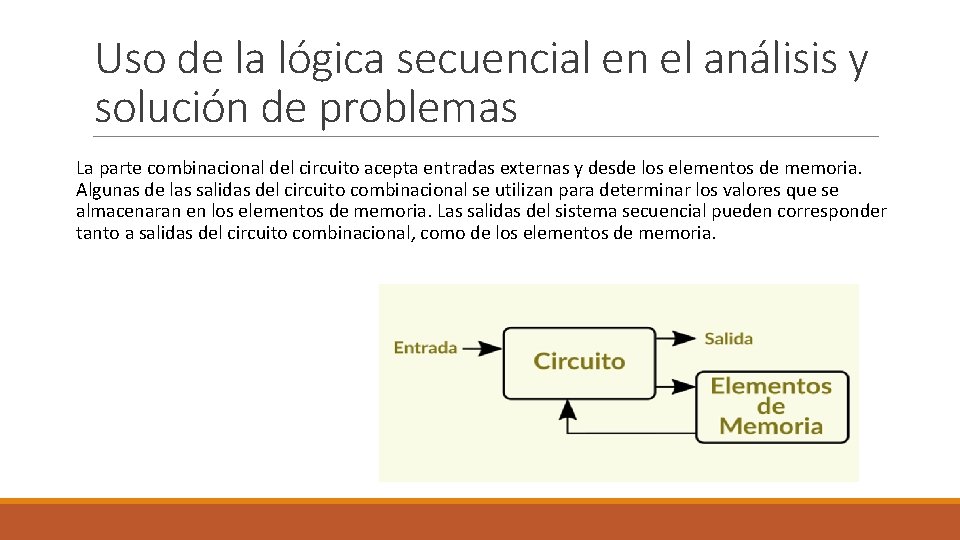 Uso de la lógica secuencial en el análisis y solución de problemas

La parte combinacional del circuito acepta entradas externas y desde los elementos de memoria. Algunas de las salidas del circuito combinacional se utilizan para determinar los valores que se almacenaran en los elementos de memoria. Las salidas del sistema secuencial pueden corresponder tanto a salidas del circuito combinacional, como de los elementos de memoria.

Entrada
Circuito
Salida
Elementos de Memoria